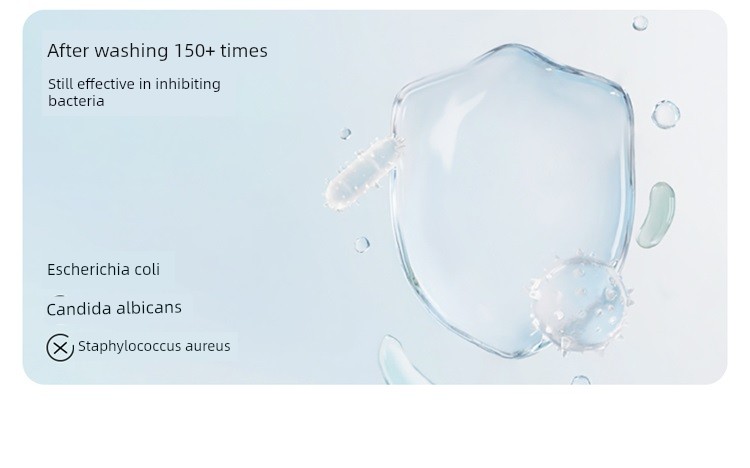 After washing 150+ times

Still effective in inhibiting bacteria

Escherichia coli

Candida albicans

Staphylococcus aureus